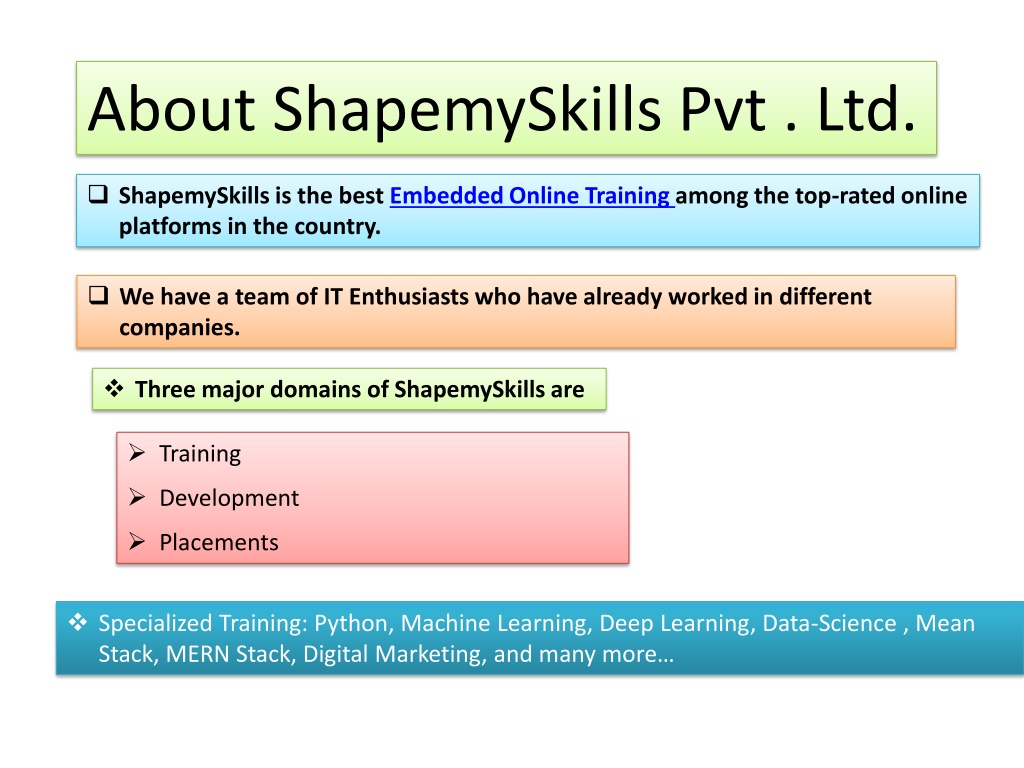 About ShapemySkills Pvt . Ltd.

❑ ShapemySkills is the best Embedded Online Training among the top-rated online platforms in the country.

❑ We have a team of IT Enthusiasts who have already worked in different companies.

❖ Three major domains of ShapemySkills are

➢ Training
➢ Development
➢ Placements

❖ Specialized Training: Python, Machine Learning, Deep Learning, Data-Science , Mean Stack, MERN Stack, Digital Marketing, and many more…